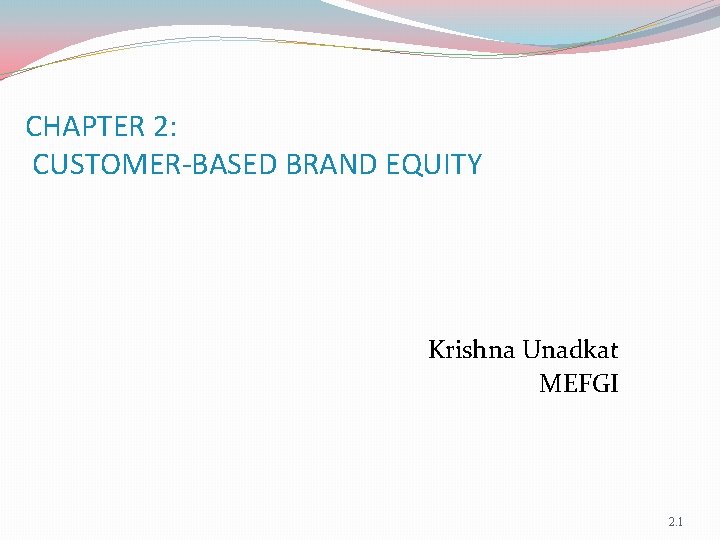 CHAPTER 2:
CUSTOMER-BASED BRAND EQUITY

Krishna Unadkat
MEFGI

2.1